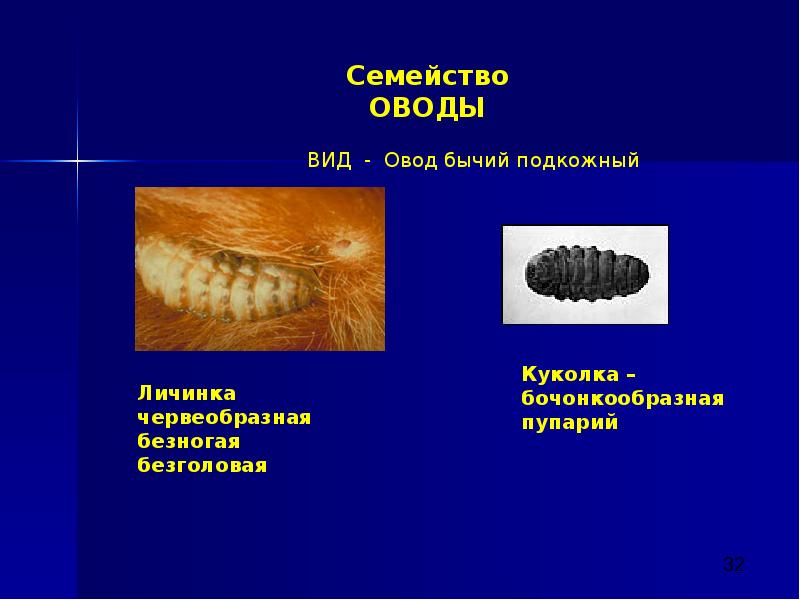 Семейство
ОВОДЫ

ВИД - Овод бычий подкожный

Личинка
червеобразная
безногая
безголовая

Куколка –
бочонкообразная
пупарий

32